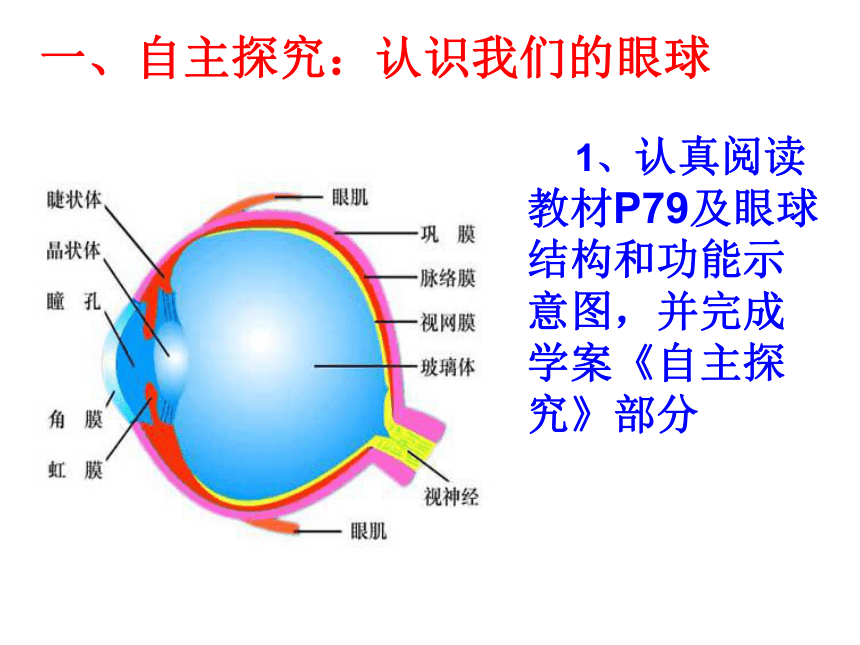 一、自主探究：认识我们的眼球

睫状体
晶状体
瞳 孔
角 膜
虹 膜
眼肌
巩 膜
脉络膜
视网膜
玻璃体
视神经
眼肌

1、认真阅读教材P79及眼球结构和功能示意图，并完成学案《自主探究》部分